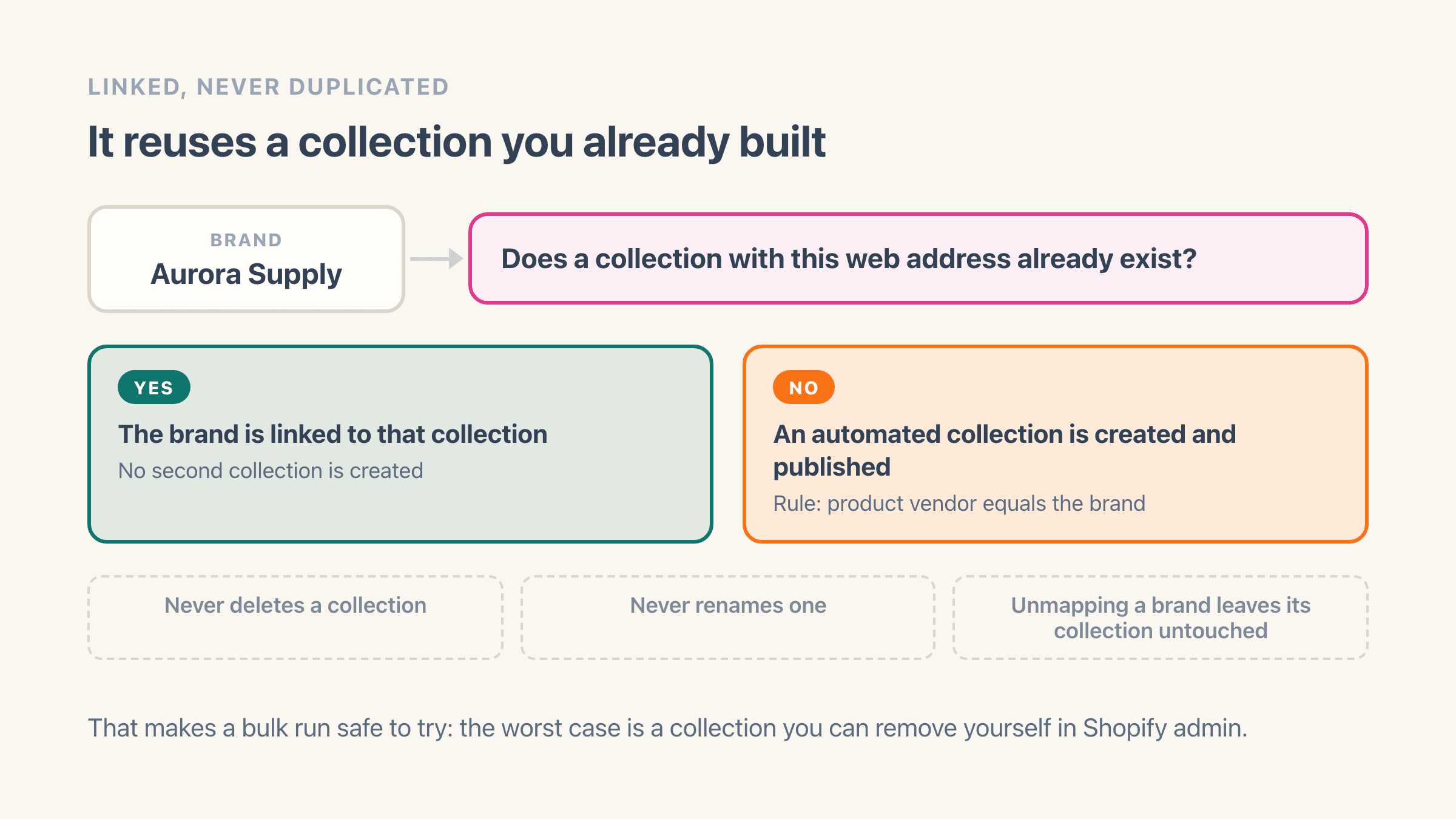 LINKED, NEVER DUPLICATED

It reuses a collection you already built

BRAND
Aurora Supply

Does a collection with this web address already exist?

YES
The brand is linked to that collection
No second collection is created

NO
An automated collection is created and published
Rule: product vendor equals the brand

Never deletes a collection

Never renames one

Unmapping a brand leaves its collection untouched

That makes a bulk run safe to try: the worst case is a collection you can remove yourself in Shopify admin.